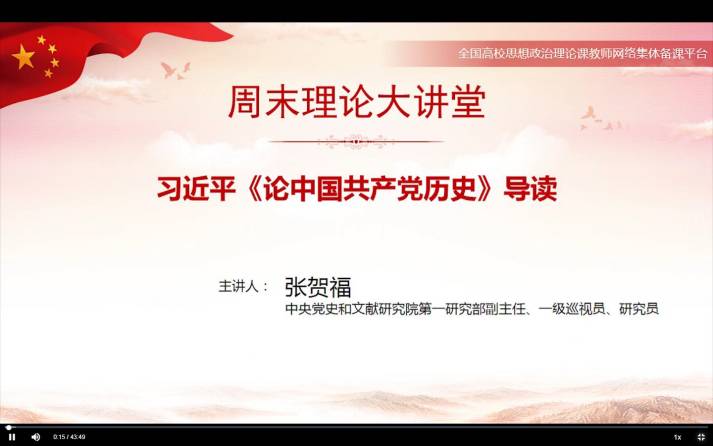 全国高校思想政治理论课教师网络集体备课平台

周末理论大讲堂

习近平《论中国共产党历史》导读

主讲人： 张贺福
中央党史和文献研究院第一研究部副主任、一级巡视员、研究员

0:15 / 43:49

1x